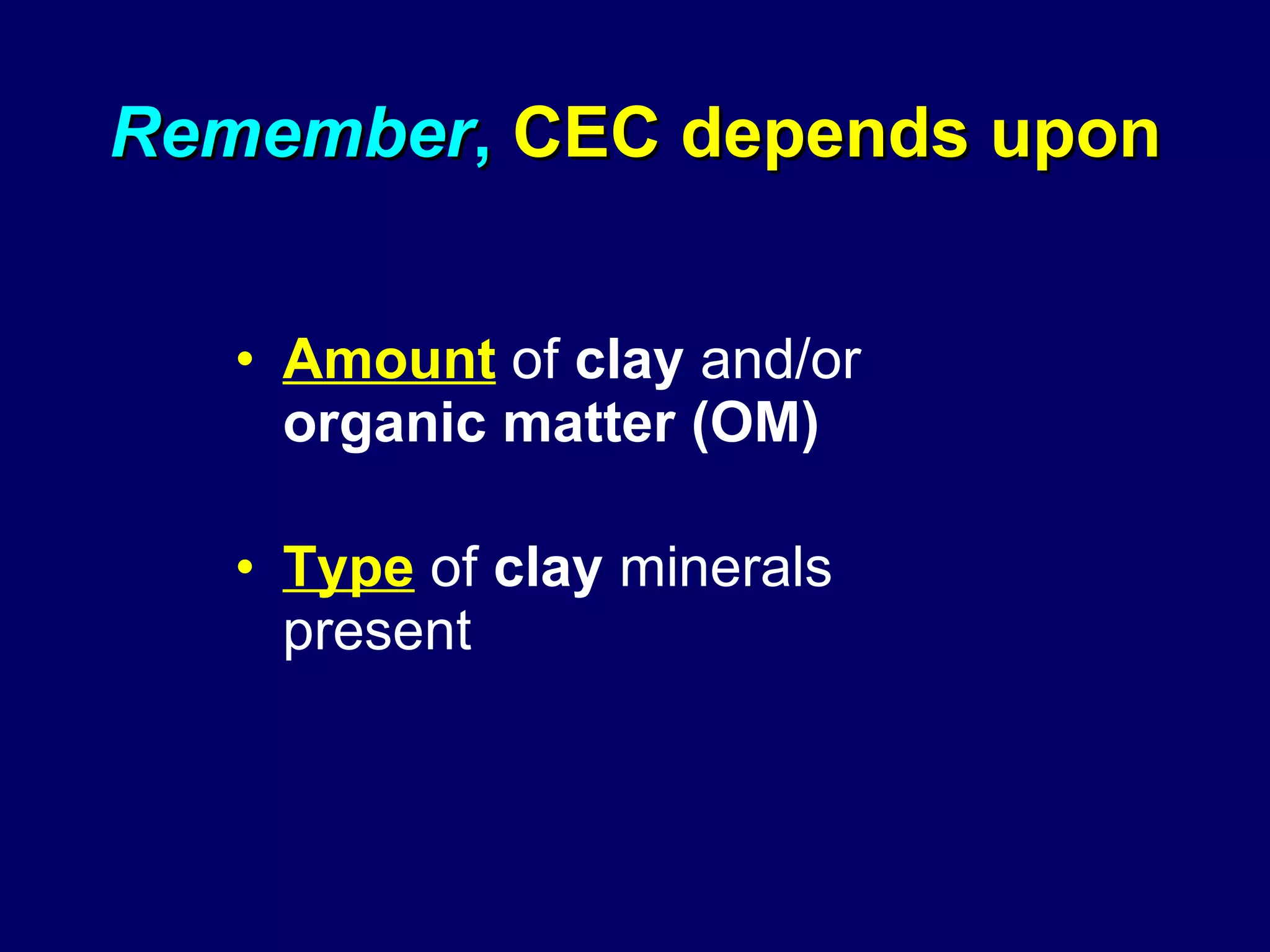 Remember, CEC depends upon

• Amount of clay and/or organic matter (OM)

• Type of clay minerals present